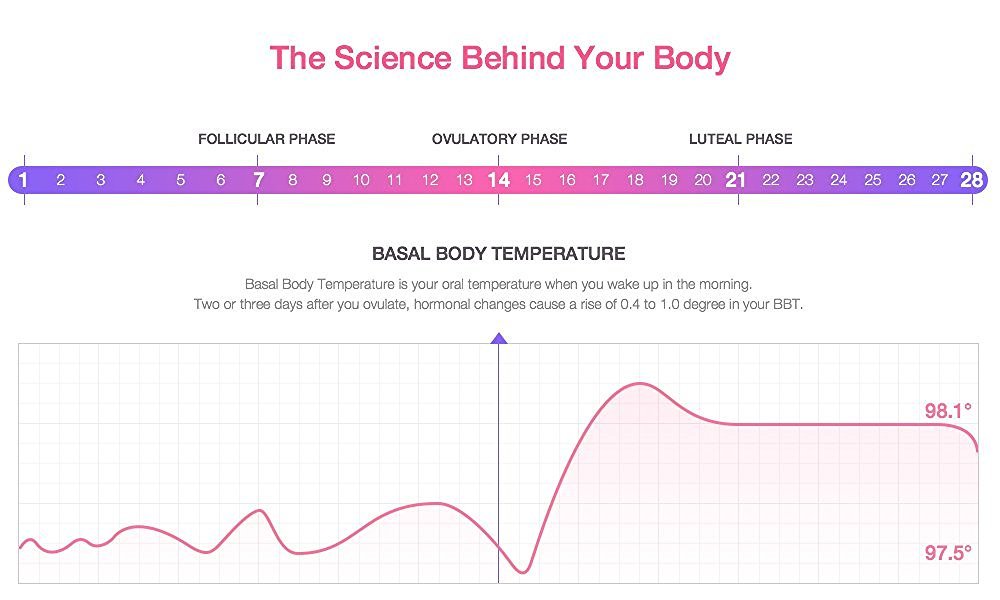 The Science Behind Your Body

FOLLICULAR PHASE

OVULATORY PHASE

LUTEAL PHASE

1 2 3 4 5 6 7 8 9 10 11 12 13 14 15 16 17 18 19 20 21 22 23 24 25 26 27 28

BASAL BODY TEMPERATURE

Basal Body Temperature is your oral temperature when you wake up in the morning.
Two or three days after you ovulate, hormonal changes cause a rise of 0.4 to 1.0 degree in your BBT.

98.1°

97.5°